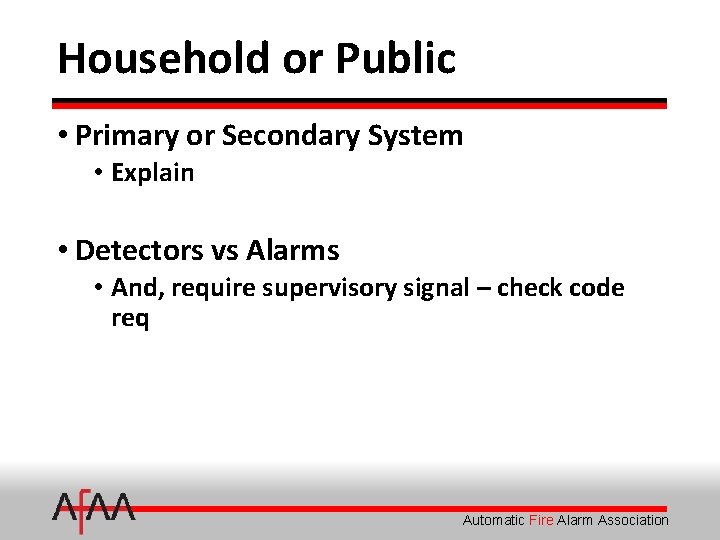 Household or Public

• Primary or Secondary System
  • Explain

• Detectors vs Alarms
  • And, require supervisory signal – check code req

AFAA

Automatic Fire Alarm Association